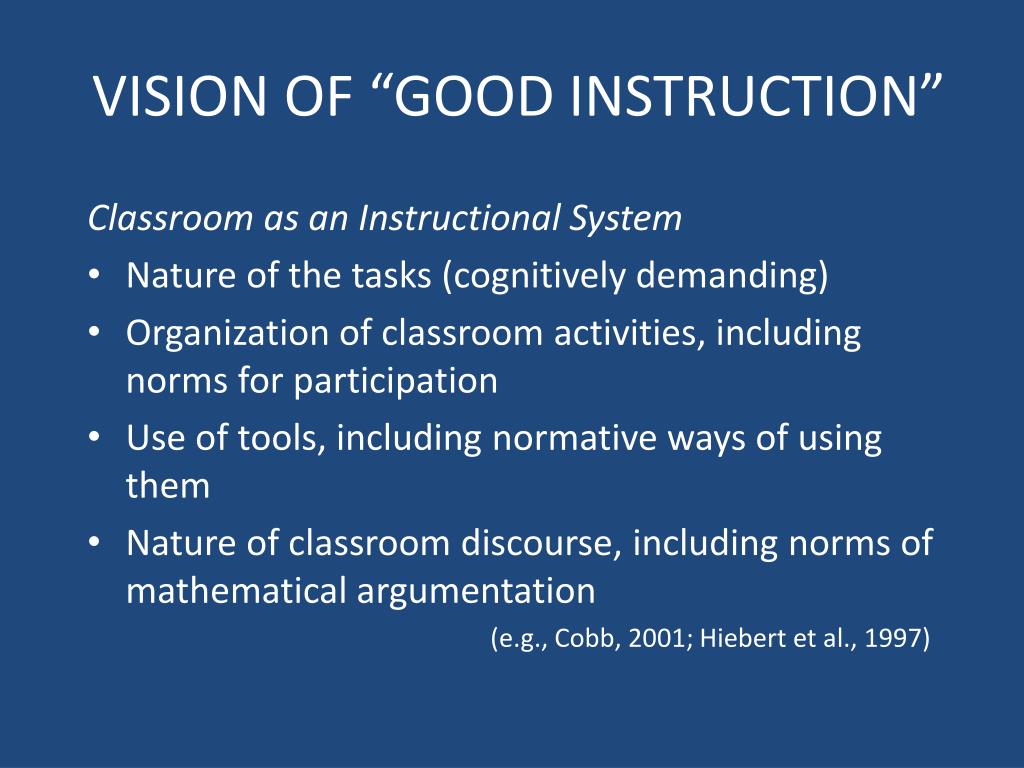 VISION OF “GOOD INSTRUCTION”

Classroom as an Instructional System

• Nature of the tasks (cognitively demanding)
• Organization of classroom activities, including norms for participation
• Use of tools, including normative ways of using them
• Nature of classroom discourse, including norms of mathematical argumentation

(e.g., Cobb, 2001; Hiebert et al., 1997)